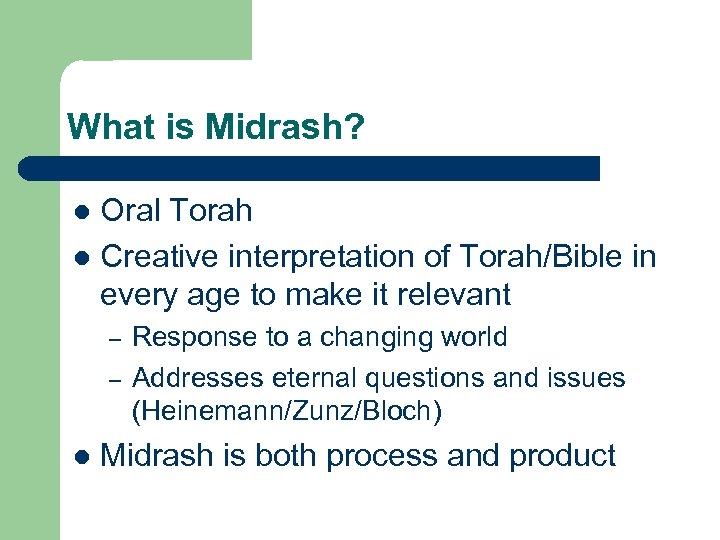 What is Midrash?

- Oral Torah
- Creative interpretation of Torah/Bible in every age to make it relevant
  – Response to a changing world
  – Addresses eternal questions and issues (Heinemann/Zunz/Bloch)
- Midrash is both process and product